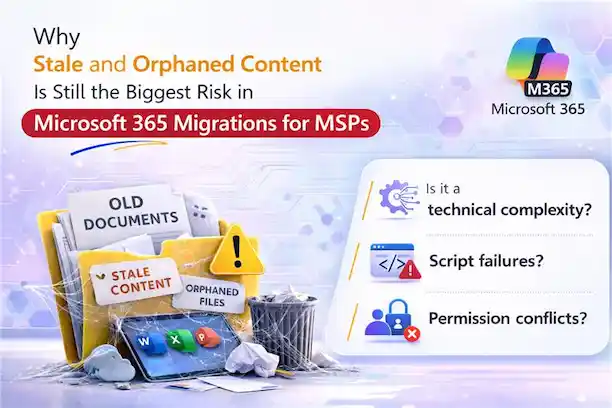 Why
Stale and Orphaned Content
Is Still the Biggest Risk in
Microsoft 365 Migrations for MSPs

M365
Microsoft 365

OLD DOCUMENTS

STALE CONTENT

ORPHANED FILES

W X P

Is it a technical complexity?

</>

Script failures?

Permission conflicts?